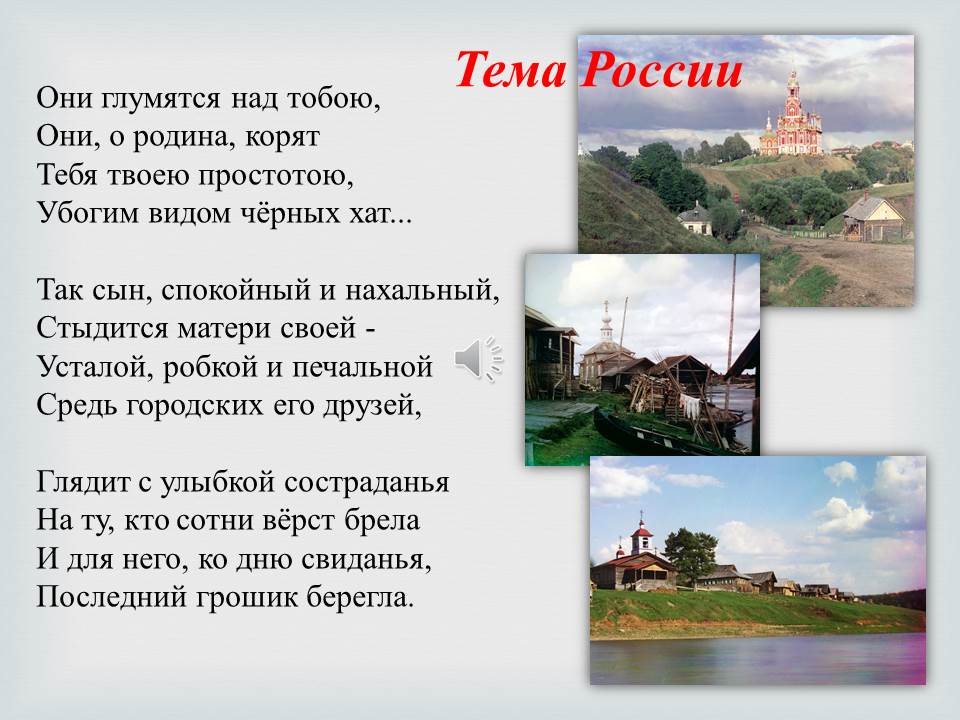 Тема России

Они глумятся над тобою,
Они, о родина, корят
Тебя твоею простотою,
Убогим видом чёрных хат...

Так сын, спокойный и нахальный,
Стыдится матери своей -
Усталой, робкой и печальной
Средь городских его друзей,

Глядит с улыбкой состраданья
На ту, кто сотни вёрст брела
И для него, ко дню свиданья,
Последний грошик берегла.